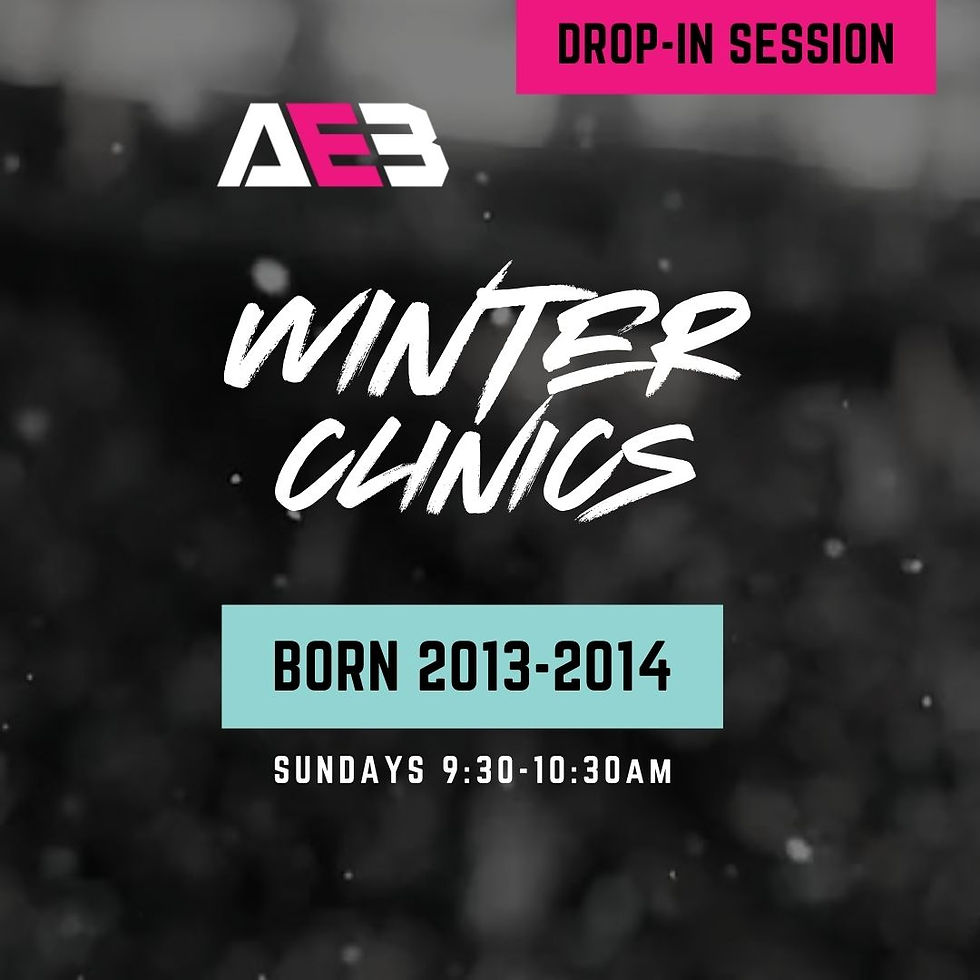 DROP-IN SESSION

AEB

WINTER CLINICS

BORN 2013-2014

SUNDAYS 9:30-10:30AM